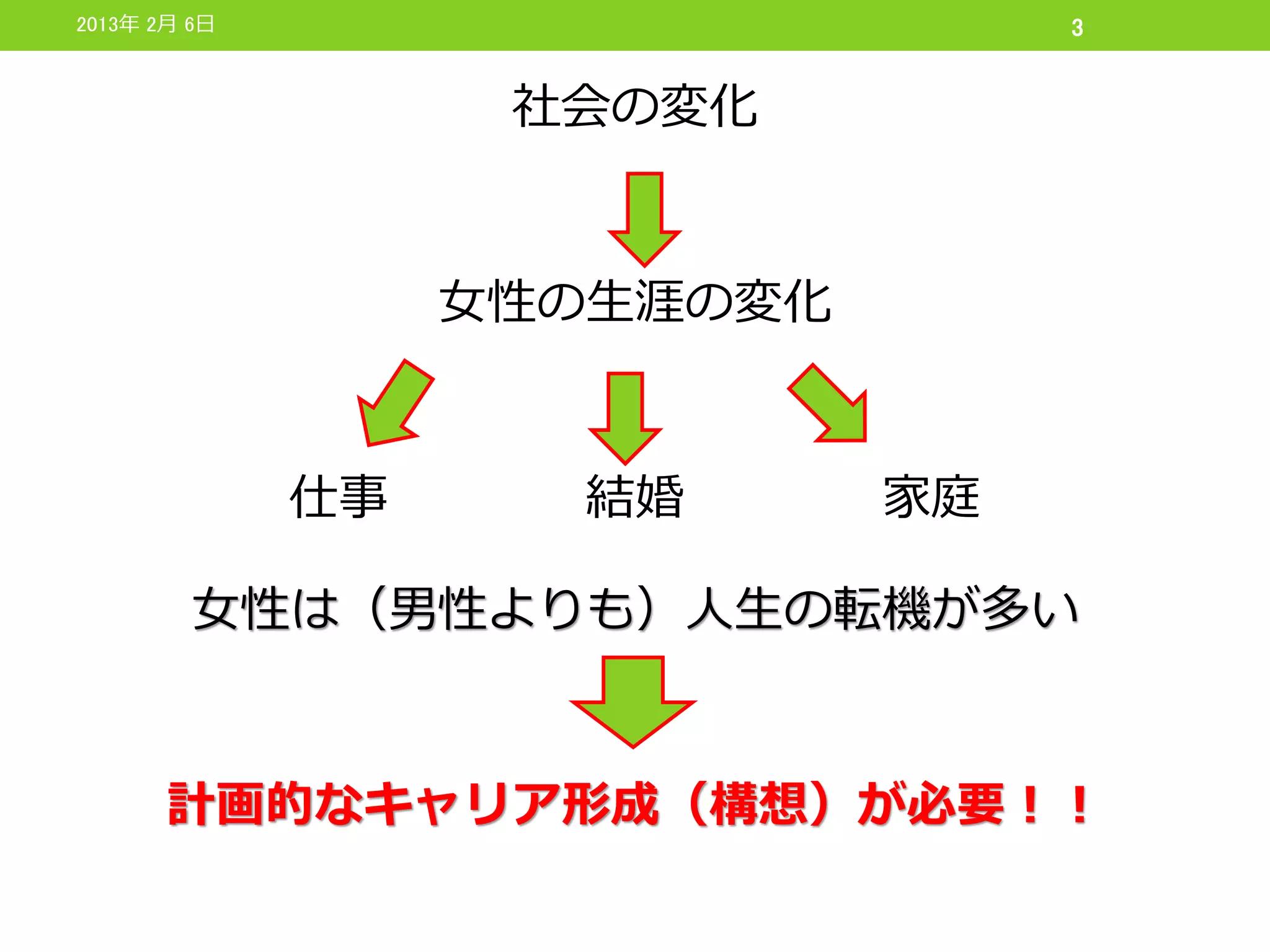 2013年 2月 6日

3

社会の変化

女性の生涯の変化

仕事

結婚

家庭

女性は（男性よりも）人生の転機が多い

計画的なキャリア形成（構想）が必要！！